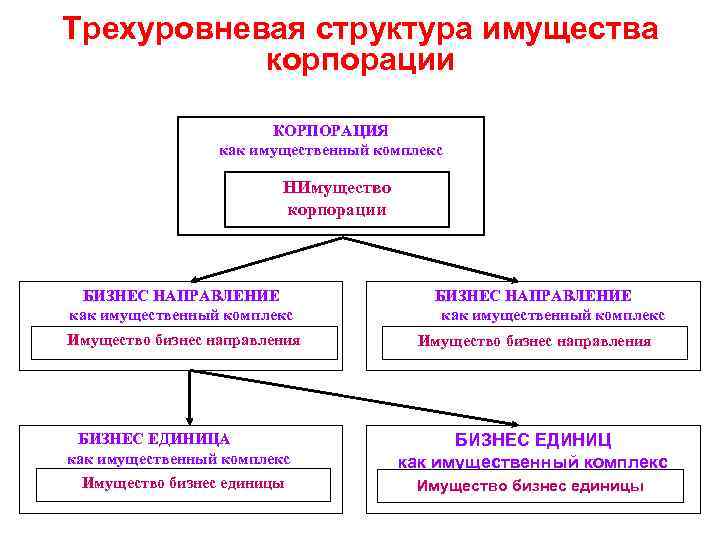 Трехуровневая структура имущества корпорации

КОРПОРАЦИЯ
как имущественный комплекс

НИмущество
корпорации

БИЗНЕС НАПРАВЛЕНИЕ
как имущественный комплекс

Имущество бизнес направления

БИЗНЕС НАПРАВЛЕНИЕ
как имущественный комплекс

Имущество бизнес направления

БИЗНЕС ЕДИНИЦА
как имущественный комплекс

Имущество бизнес единицы

БИЗНЕС ЕДИНИЦ
как имущественный комплекс

Имущество бизнес единицы